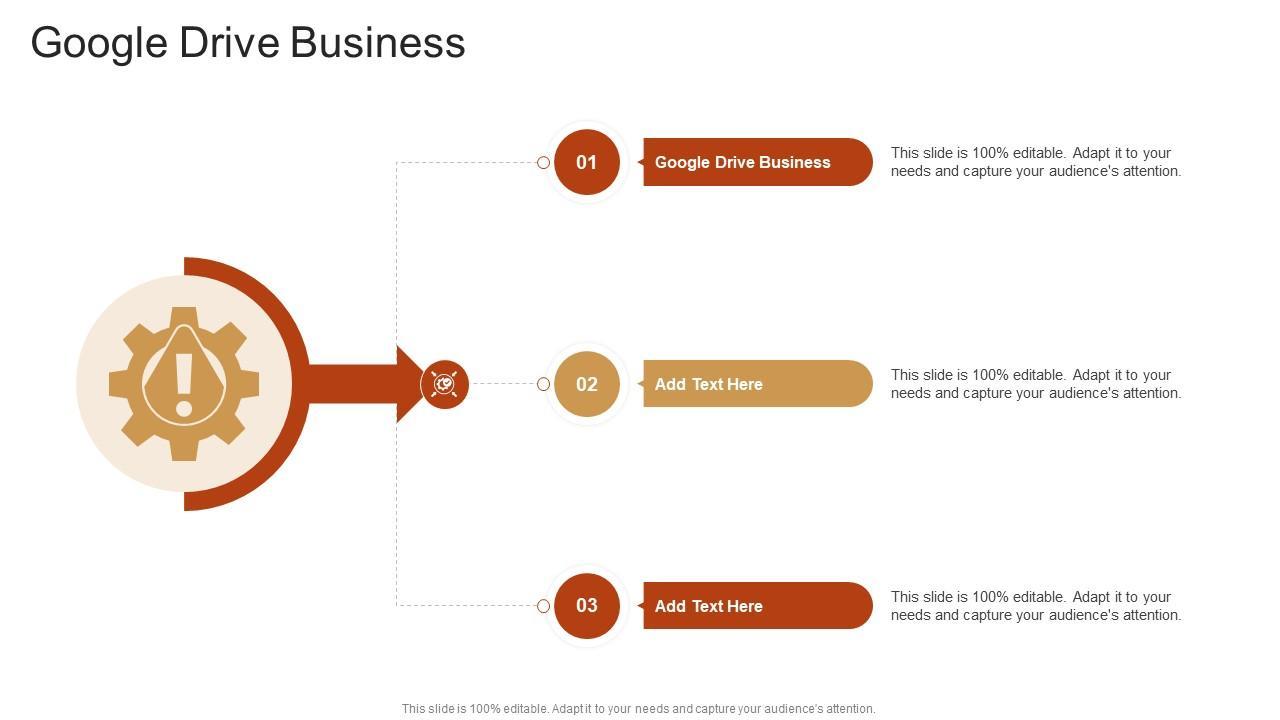 Google Drive Business

01

Google Drive Business

This slide is 100% editable. Adapt it to your needs and capture your audience's attention.

02

Add Text Here

This slide is 100% editable. Adapt it to your needs and capture your audience's attention.

03

Add Text Here

This slide is 100% editable. Adapt it to your needs and capture your audience's attention.

This slide is 100% editable. Adapt it to your needs and capture your audience's attention.